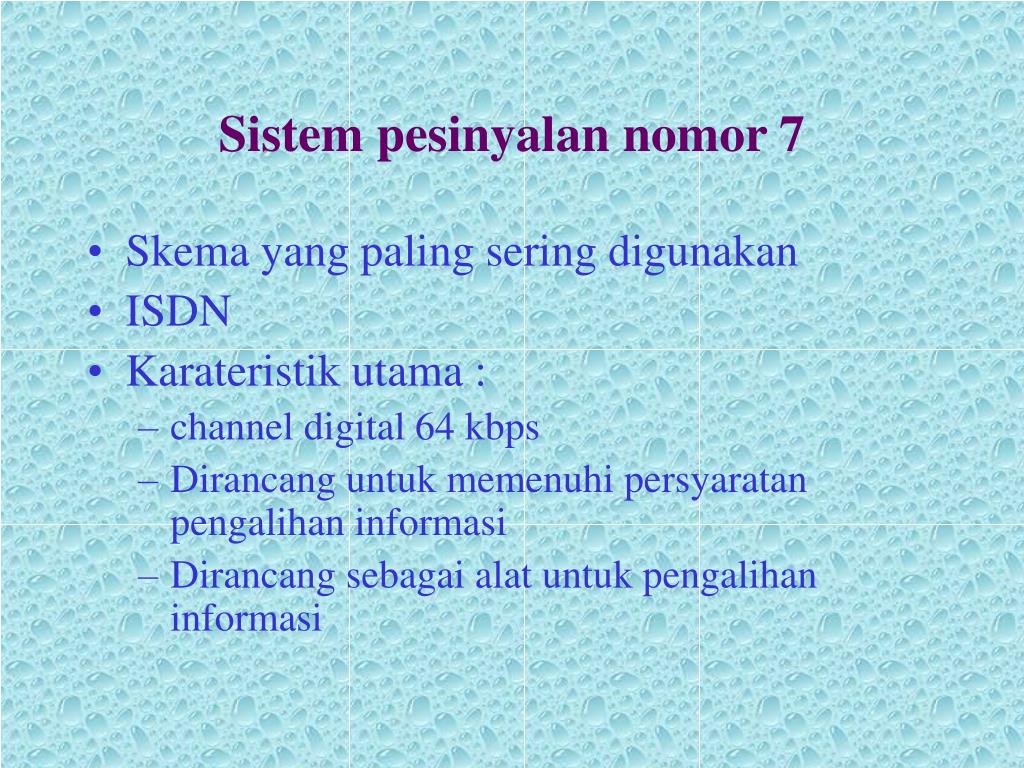 Sistem pesinyalan nomor 7

• Skema yang paling sering digunakan
• ISDN
• Karateristik utama :
– channel digital 64 kbps
– Dirancang untuk memenuhi persyaratan pengalihan informasi
– Dirancang sebagai alat untuk pengalihan informasi